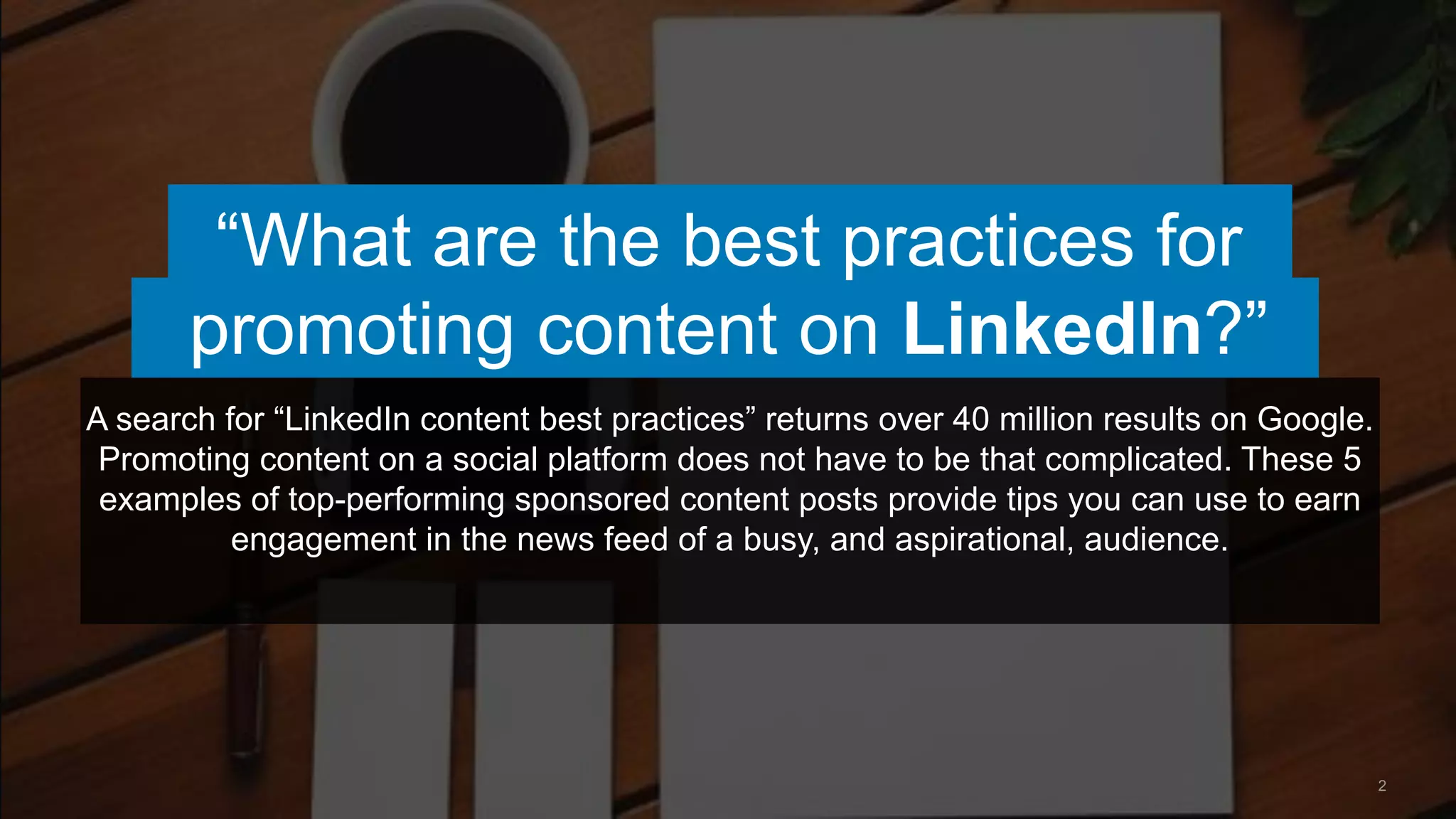 “What are the best practices for promoting content on LinkedIn?”

A search for “LinkedIn content best practices” returns over 40 million results on Google. Promoting content on a social platform does not have to be that complicated. These 5 examples of top-performing sponsored content posts provide tips you can use to earn engagement in the news feed of a busy, and aspirational, audience.

2